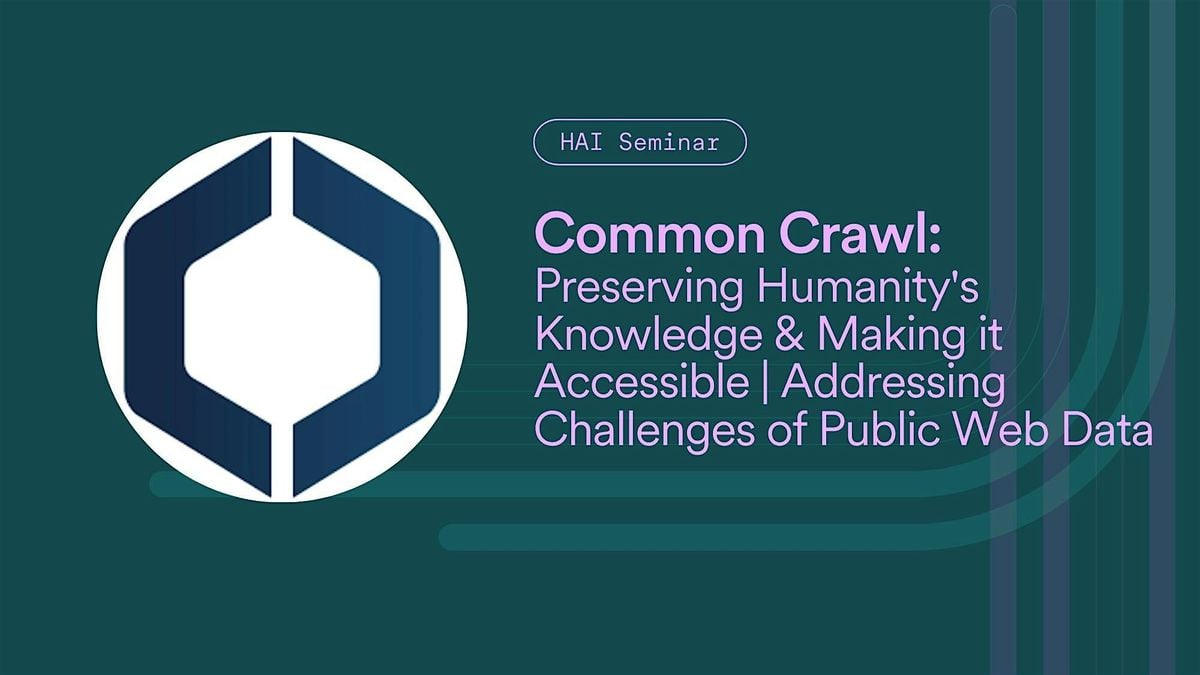 HAI Seminar

Common Crawl: Preserving Humanity's Knowledge & Making it Accessible | Addressing Challenges of Public Web Data